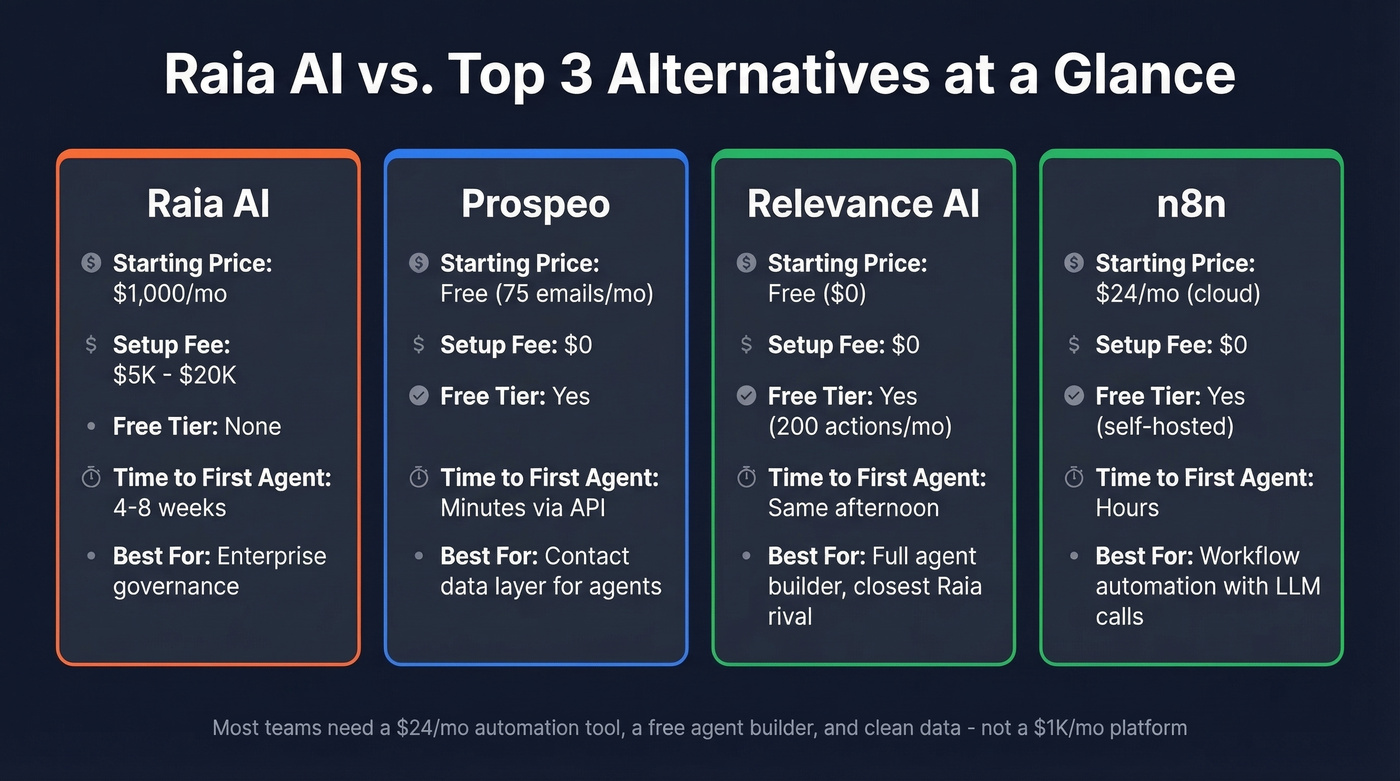 Raia AI vs. Top 3 Alternatives at a Glance

Raia AI

Starting Price: \$1,000/mo

Setup Fee: \$5K - \$20K

Free Tier: None

Time to First Agent: 4-8 weeks

Best For: Enterprise governance

Prospeo

Starting Price: Free (75 emails/mo)

Setup Fee: \$0

Free Tier: Yes

Time to First Agent: Minutes via API

Best For: Contact data layer for agents

Relevance AI

Starting Price: Free (\$0)

Setup Fee: \$0

Free Tier: Yes (200 actions/mo)

Time to First Agent: Same afternoon

Best For: Full agent builder, closest Raia rival

n8n

Starting Price: \$24/mo (cloud)

Setup Fee: \$0

Free Tier: Yes (self-hosted)

Time to First Agent: Hours

Best For: Workflow automation with LLM calls

Most teams need a \$24/mo automation tool, a free agent builder, and clean data - not a \$1K/mo platform